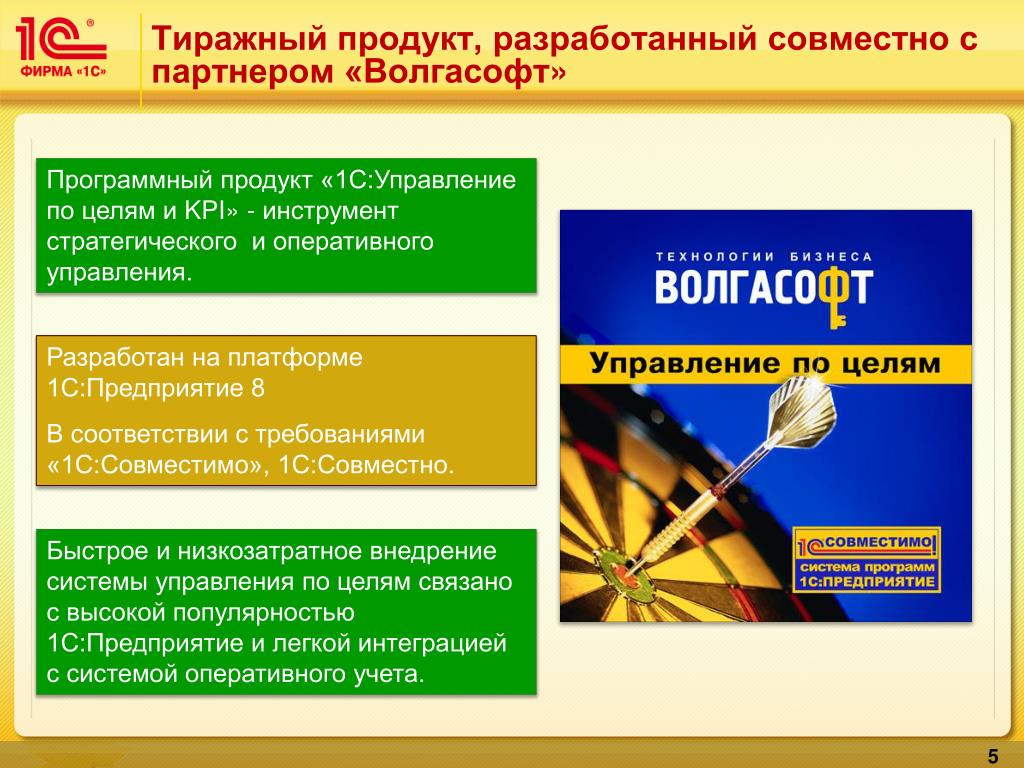 1С® ФИРМА «1С»

Тиражный продукт, разработанный совместно с партнером «Волгасофт»

Программный продукт «1С:Управление по целям и KPI» - инструмент стратегического и оперативного управления.

Разработан на платформе 1С:Предприятие 8

В соответствии с требованиями «1С:Совместимо», 1С:Совместно.

Быстрое и низкозатратное внедрение системы управления по целям связано с высокой популярностью 1С:Предприятие и легкой интеграцией с системой оперативного учета.

ТЕХНОЛОГИИ БИЗНЕСА

ВОЛГАСОФТ

Управление по целям

1С СОВМЕСТИМО! система программ 1С:ПРЕДПРИЯТИЕ

5